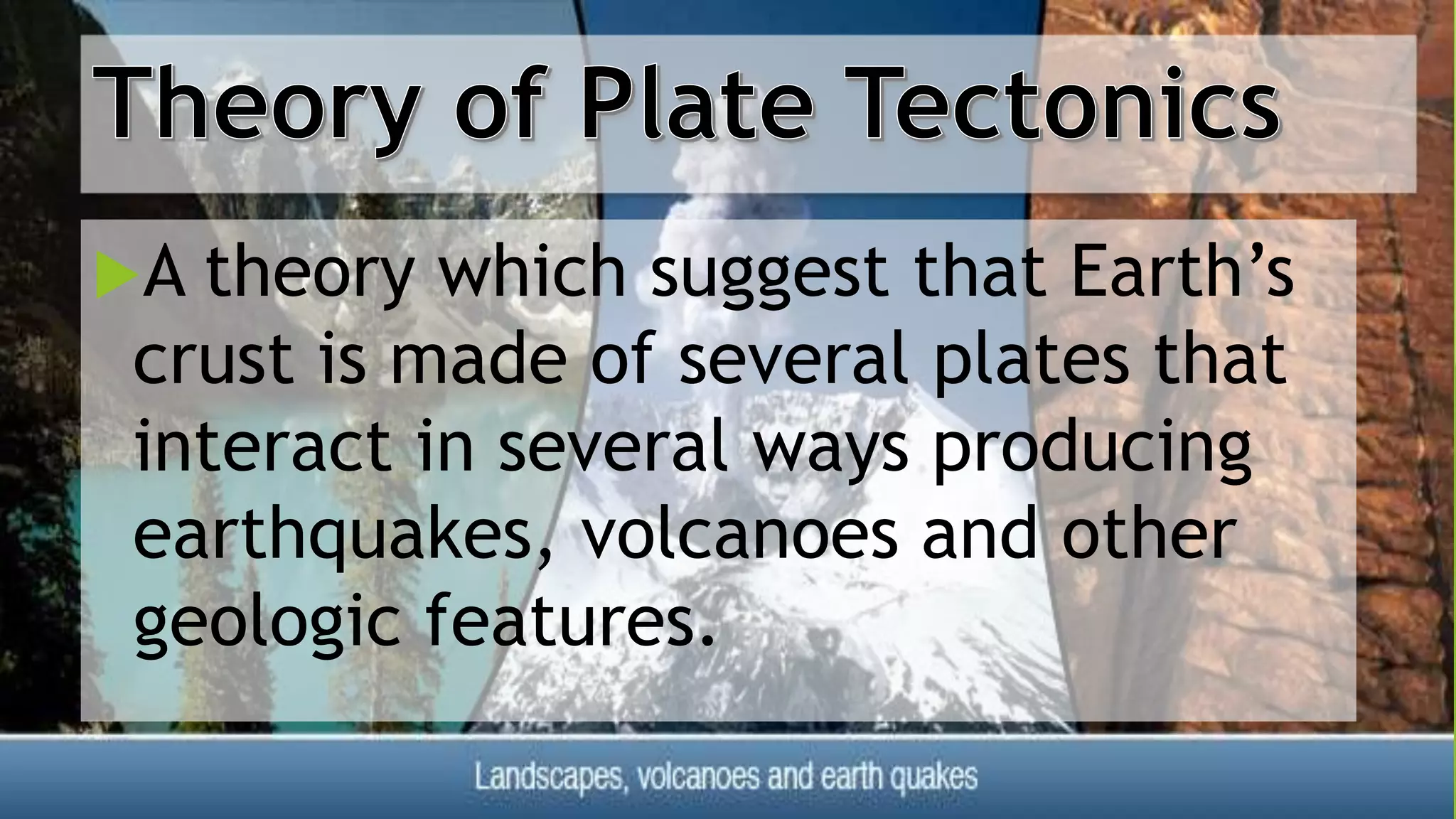 Theory of Plate Tectonics

▶A theory which suggest that Earth's crust is made of several plates that interact in several ways producing earthquakes, volcanoes and other geologic features.

Landscapes, volcanoes and earth quakes